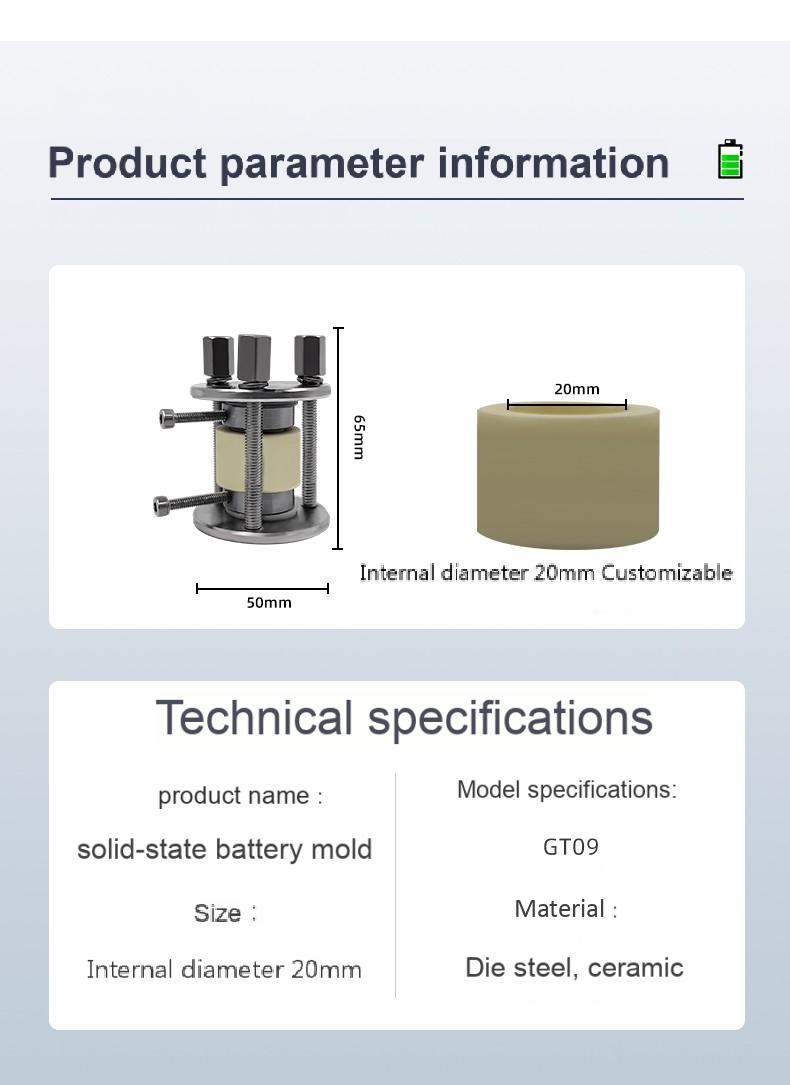 Product parameter information

65mm

50mm

20mm

Internal diameter 20mm Customizable

Technical specifications

product name :

solid-state battery mold

Size :

Internal diameter 20mm

Model specifications:

GT09

Material :

Die steel, ceramic